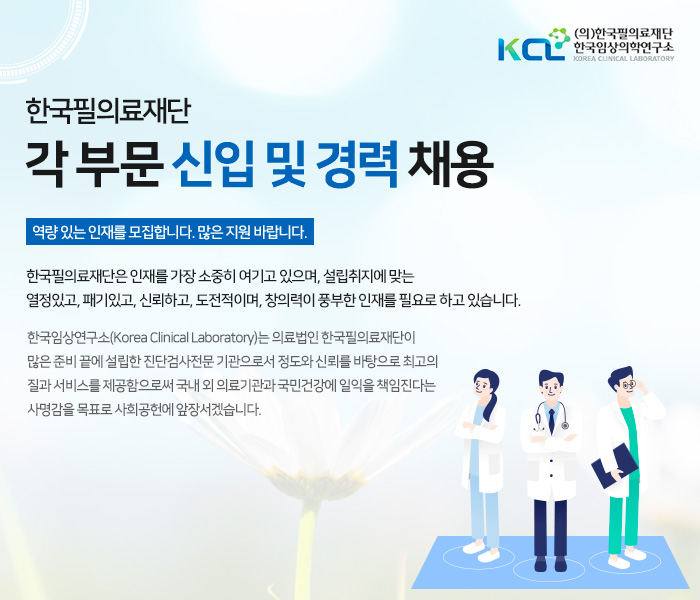 KCL (의)한국필의료재단 한국임상의학연구소 KOREA CLINICAL LABORATORY

한국필의료재단

각 부문 신입 및 경력 채용

역량 있는 인재를 모집합니다. 많은 지원 바랍니다.

한국필의료재단은 인재를 가장 소중히 여기고 있으며, 설립취지에 맞는 열정있고, 패기있고, 신뢰하고, 도전적이며, 창의력이 풍부한 인재를 필요로 하고 있습니다.

한국임상연구소(Korea Clinical Laboratory)는 의료법인 한국필의료재단이 많은 준비 끝에 설립한 진단검사전문 기관으로서 정도와 신뢰를 바탕으로 최고의 질과 서비스를 제공함으로써 국내 외 의료기관과 국민건강에 일익을 책임진다는 사명감을 목표로 사회공헌에 앞장서겠습니다.